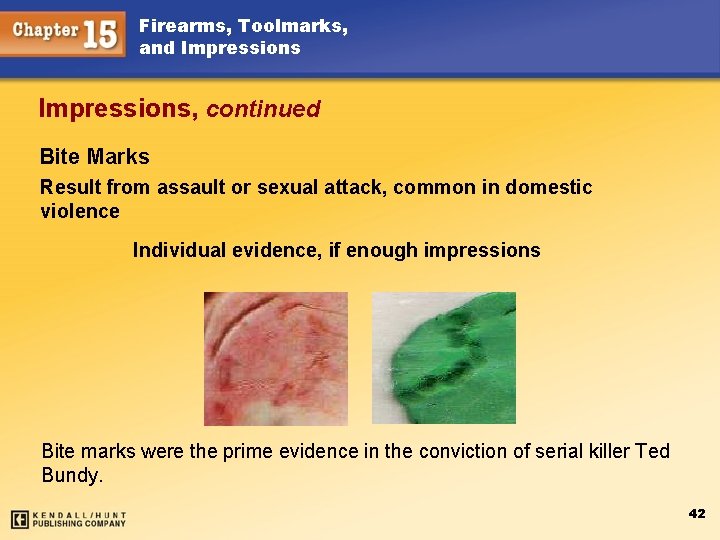 Chapter 15 Firearms, Toolmarks, and Impressions

Impressions, continued

Bite Marks

Result from assault or sexual attack, common in domestic violence

Individual evidence, if enough impressions

Bite marks were the prime evidence in the conviction of serial killer Ted Bundy.

KENDALL/HUNT PUBLISHING COMPANY

42